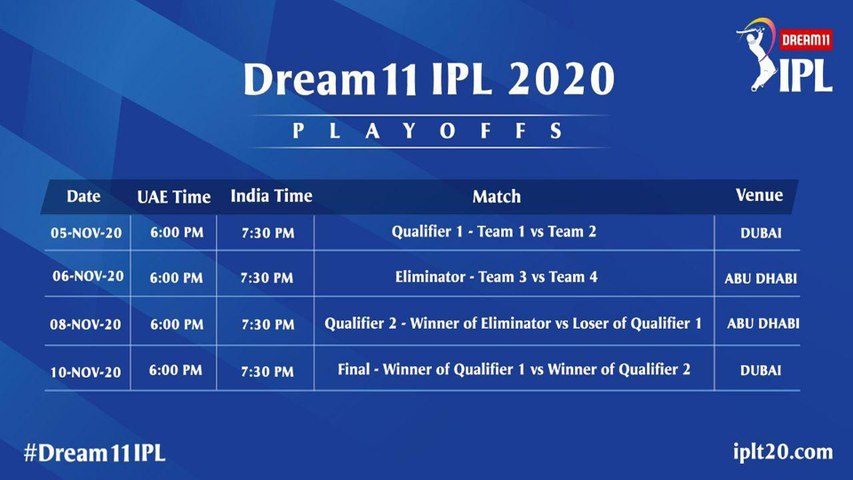 DREAM11
IPL

Dream11 IPL 2020

PLAYOFFS

| Date | UAE Time | India Time | Match | Venue |
|---|---|---|---|---|
| 05-NOV-20 | 6:00 PM | 7:30 PM | Qualifier 1 - Team 1 vs Team 2 | DUBAI |
| 06-NOV-20 | 6:00 PM | 7:30 PM | Eliminator - Team 3 vs Team 4 | ABU DHABI |
| 08-NOV-20 | 6:00 PM | 7:30 PM | Qualifier 2 - Winner of Eliminator vs Loser of Qualifier 1 | ABU DHABI |
| 10-NOV-20 | 6:00 PM | 7:30 PM | Final - Winner of Qualifier 1 vs Winner of Qualifier 2 | DUBAI |

#Dream11IPL

iplt20.com